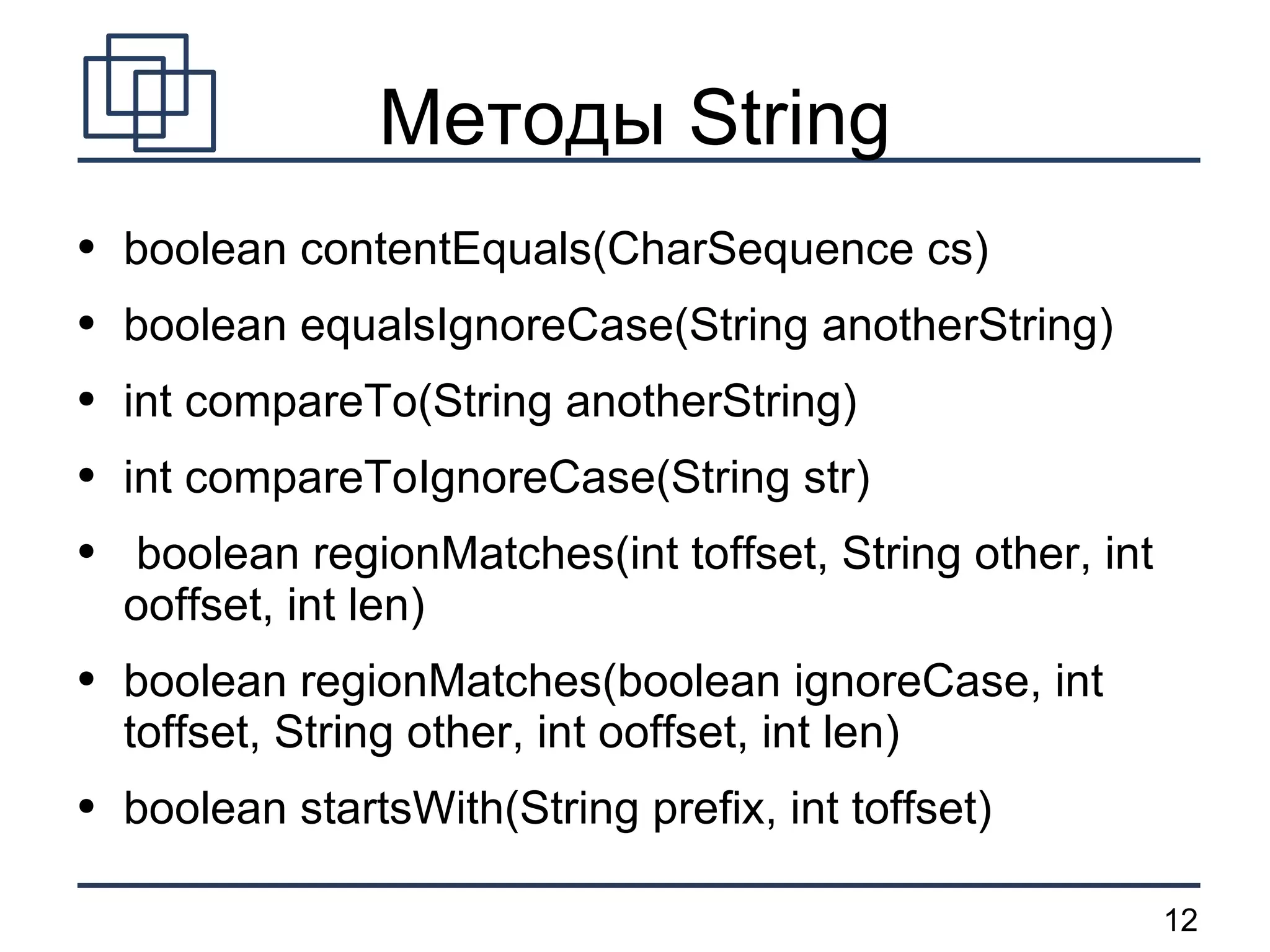 Методы String

• boolean contentEquals(CharSequence cs)
• boolean equalsIgnoreCase(String anotherString)
• int compareTo(String anotherString)
• int compareToIgnoreCase(String str)
• boolean regionMatches(int toffset, String other, int ooffset, int len)
• boolean regionMatches(boolean ignoreCase, int toffset, String other, int ooffset, int len)
• boolean startsWith(String prefix, int toffset)

12